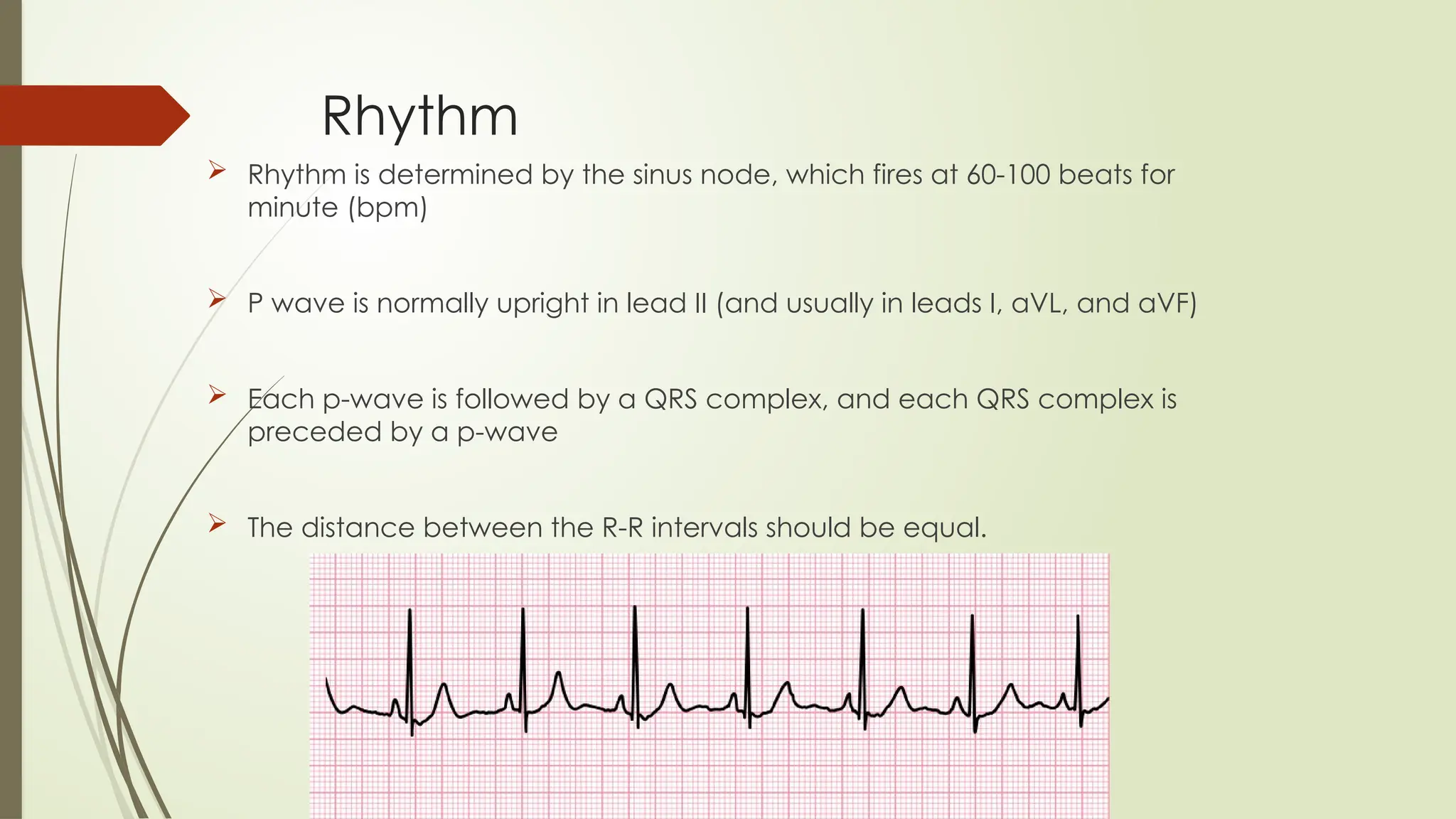 Rhythm

➢ Rhythm is determined by the sinus node, which fires at 60-100 beats for minute (bpm)

➢ P wave is normally upright in lead II (and usually in leads I, aVL, and aVF)

➢ Each p-wave is followed by a QRS complex, and each QRS complex is preceded by a p-wave

➢ The distance between the R-R intervals should be equal.